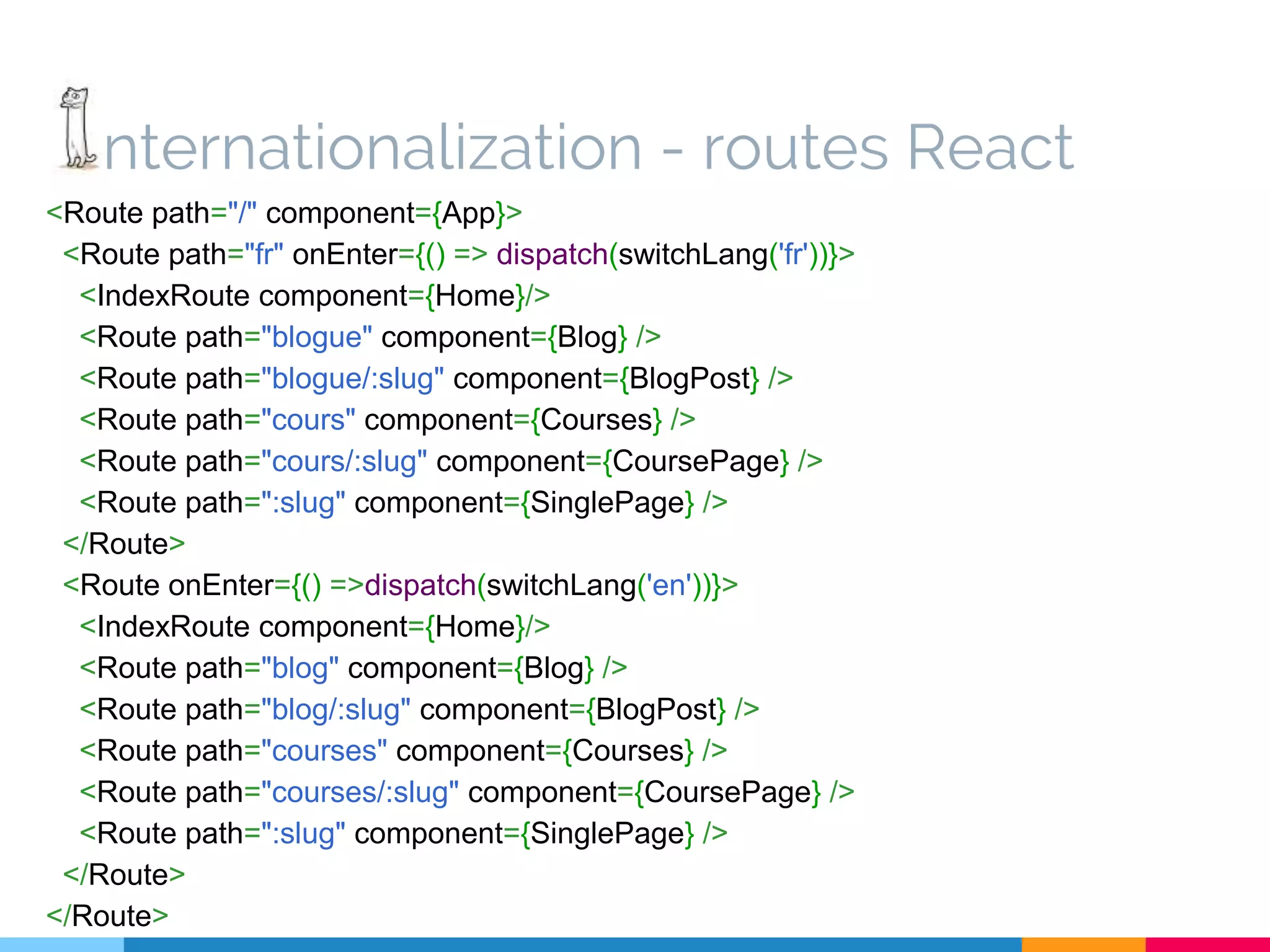 Internationalization - routes React

<Route path="/" component={App}>
<Route path="fr" onEnter={() => dispatch(switchLang('fr'))}>
<IndexRoute component={Home}/>
<Route path="blogue" component={Blog} />
<Route path="blogue/:slug" component={BlogPost} />
<Route path="cours" component={Courses} />
<Route path="cours/:slug" component={CoursePage} />
<Route path=":slug" component={SinglePage} />
</Route>
<Route onEnter={() =>dispatch(switchLang('en'))}>
<IndexRoute component={Home}/>
<Route path="blog" component={Blog} />
<Route path="blog/:slug" component={BlogPost} />
<Route path="courses" component={Courses} />
<Route path="courses/:slug" component={CoursePage} />
<Route path=":slug" component={SinglePage} />
</Route>
</Route>